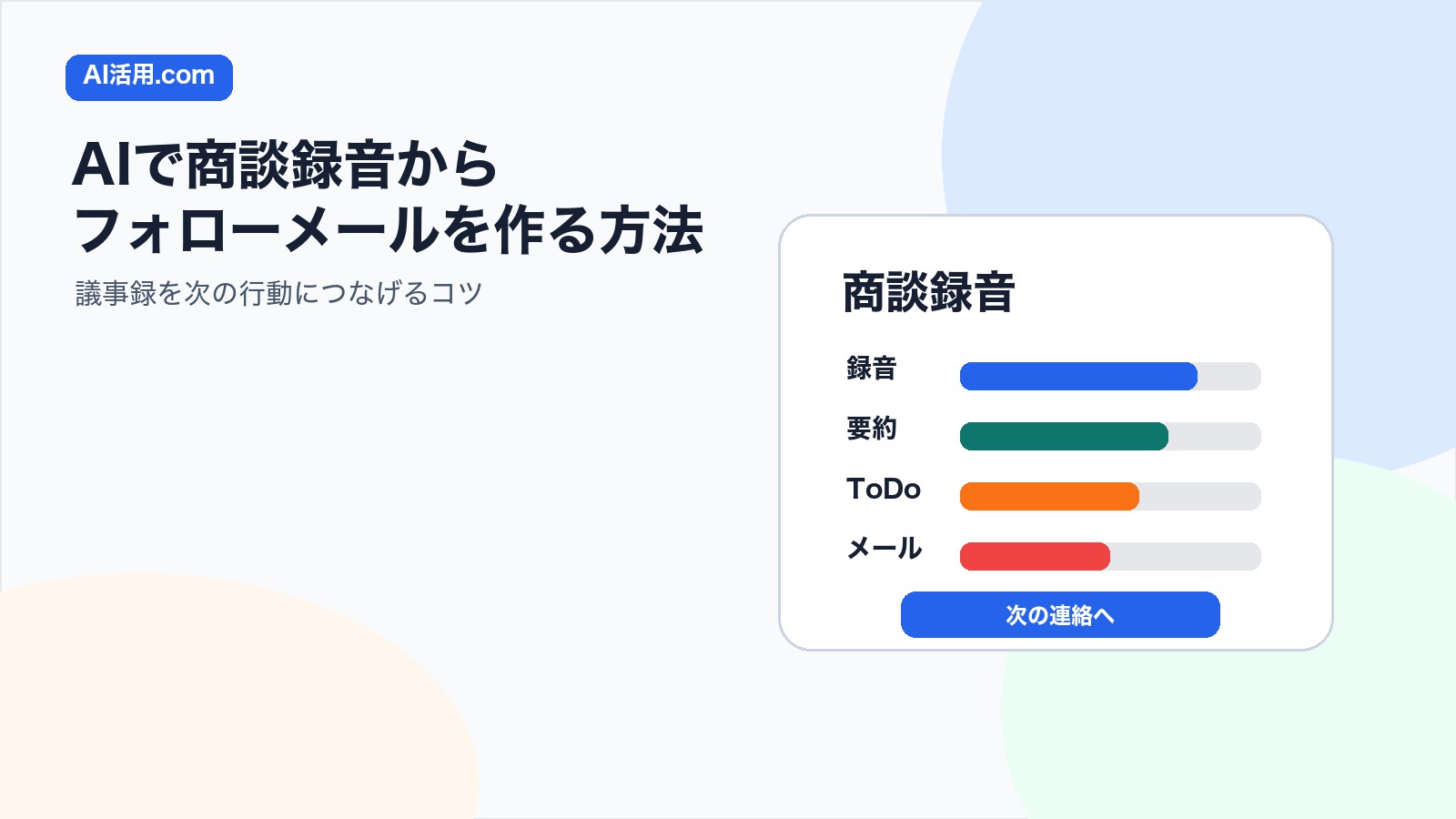 AI活用.com

AIで商談録音から
フォローメールを作る方法

議事録を次の行動につなげるコツ

商談録音

録音

要約

ToDo

メール

次の連絡へ